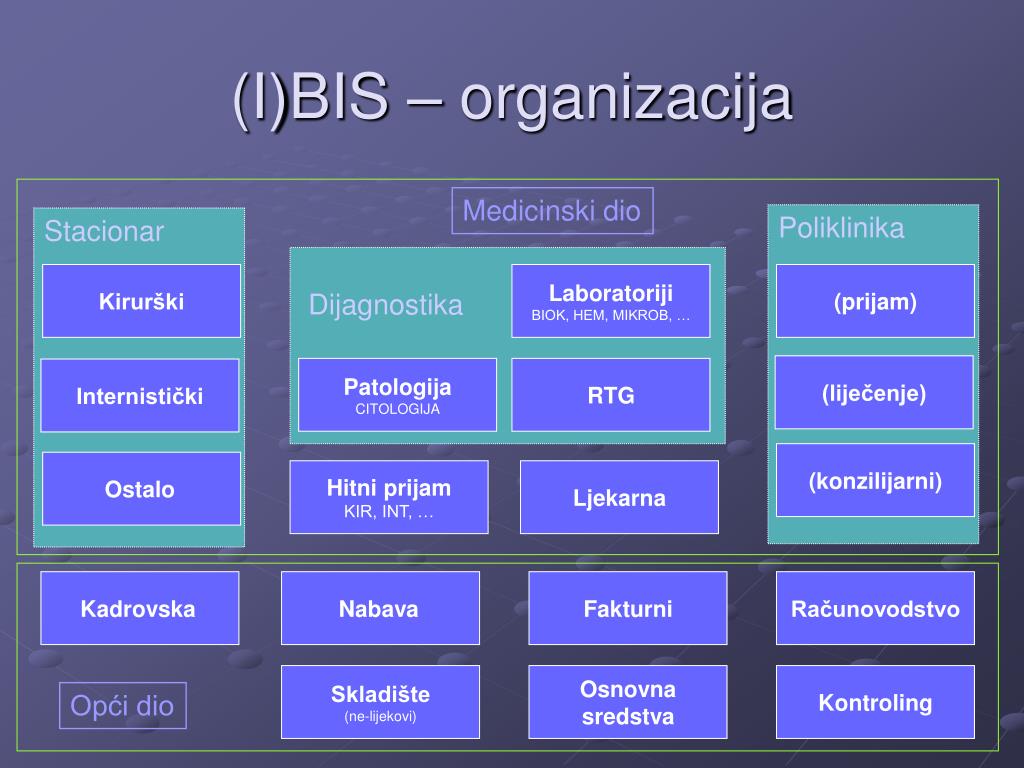 (I)BIS – organizacija

Medicinski dio

Stacionar

Kirurški

Internistički

Ostalo

Dijagnostika

Laboratoriji
BIOK, HEM, MIKROB, …

Patologija
CITOLOGIJA

RTG

Hitni prijam
KIR, INT, …

Ljekarna

Poliklinika

(prijam)

(liječenje)

(konzilijarni)

Kadrovska

Nabava

Fakturni

Računovodstvo

Opći dio

Skladište
(ne-lijekovi)

Osnovna sredstva

Kontroling